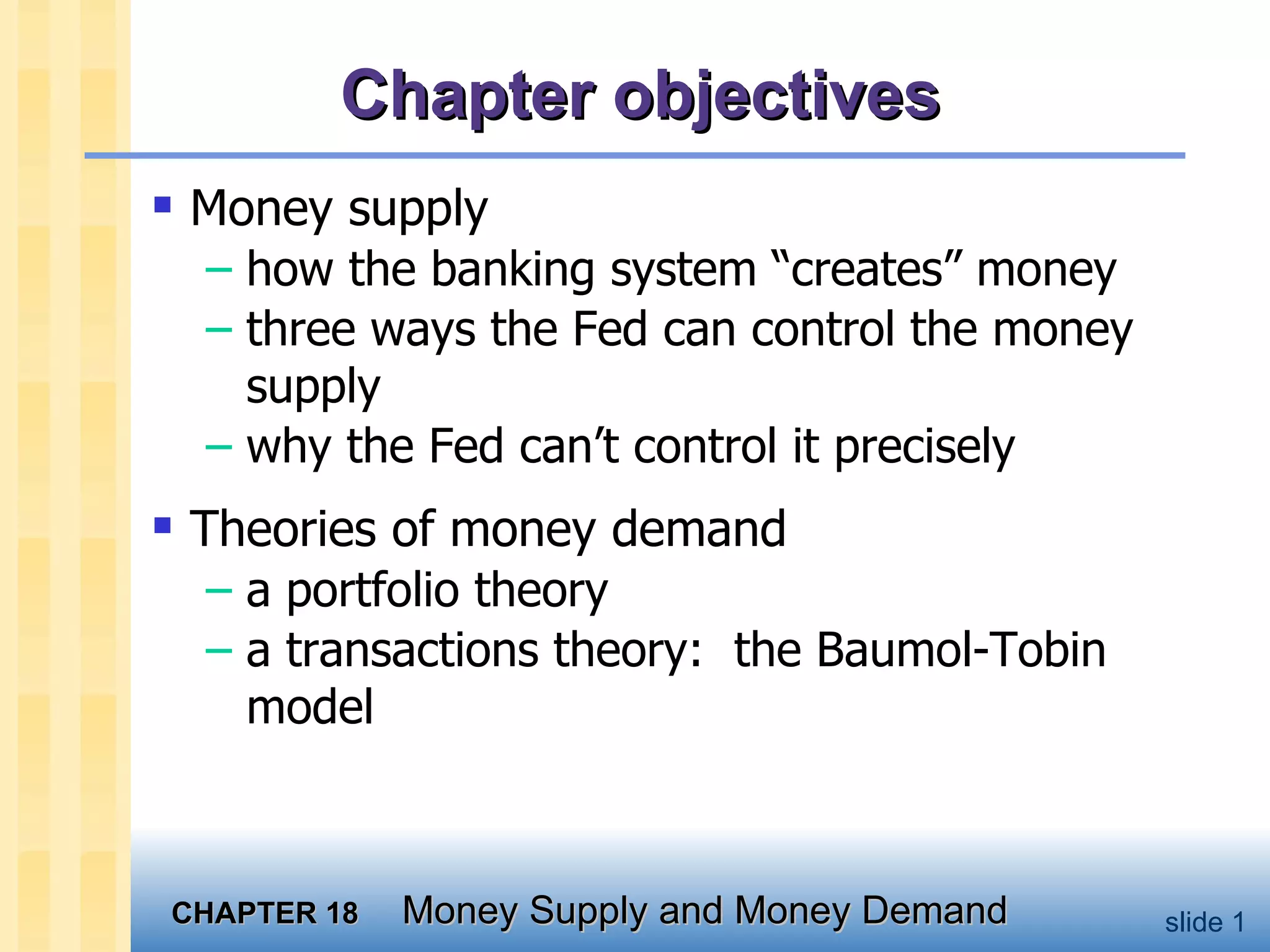 Chapter objectives

▪ Money supply
– how the banking system “creates” money
– three ways the Fed can control the money supply
– why the Fed can’t control it precisely

▪ Theories of money demand
– a portfolio theory
– a transactions theory:  the Baumol-Tobin model

CHAPTER 18   Money Supply and Money Demand

slide 1